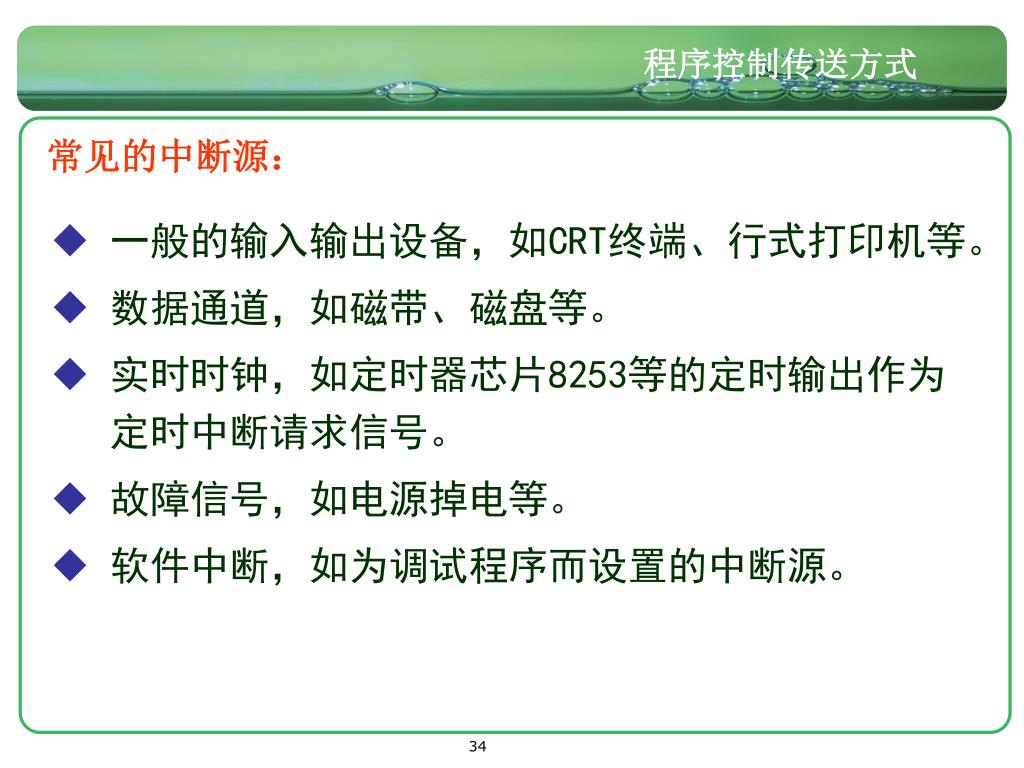 程序控制传送方式

常见的中断源：

◆ 一般的输入输出设备，如CRT终端、行式打印机等。

◆ 数据通道，如磁带、磁盘等。

◆ 实时时钟，如定时器芯片8253等的定时输出作为定时中断请求信号。

◆ 故障信号，如电源掉电等。

◆ 软件中断，如为调试程序而设置的中断源。

34